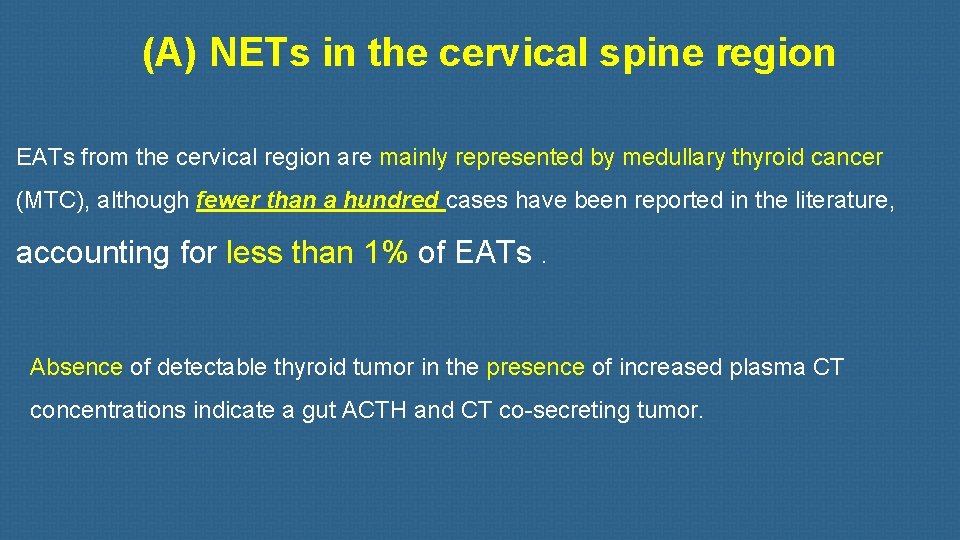 (A) NETs in the cervical spine region

EATs from the cervical region are mainly represented by medullary thyroid cancer (MTC), although fewer than a hundred cases have been reported in the literature, accounting for less than 1% of EATs .

Absence of detectable thyroid tumor in the presence of increased plasma CT concentrations indicate a gut ACTH and CT co-secreting tumor.